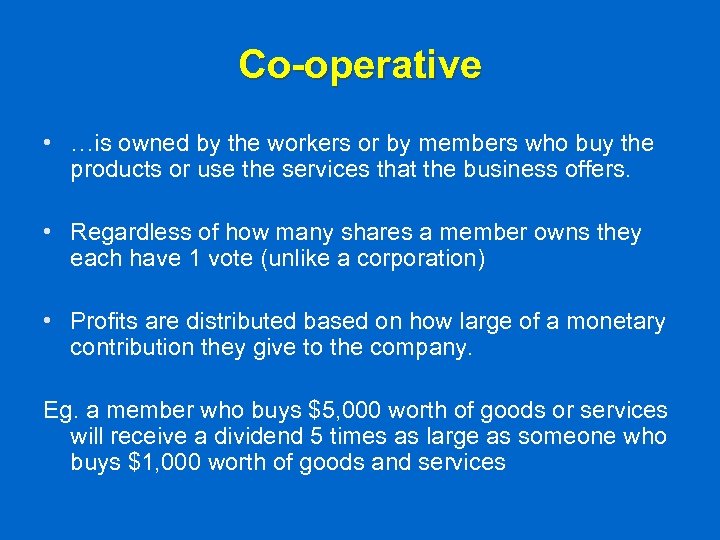 Co-operative

• …is owned by the workers or by members who buy the products or use the services that the business offers.

• Regardless of how many shares a member owns they each have 1 vote (unlike a corporation)

• Profits are distributed based on how large of a monetary contribution they give to the company.

Eg. a member who buys \$5,000 worth of goods or services will receive a dividend 5 times as large as someone who buys \$1,000 worth of goods and services